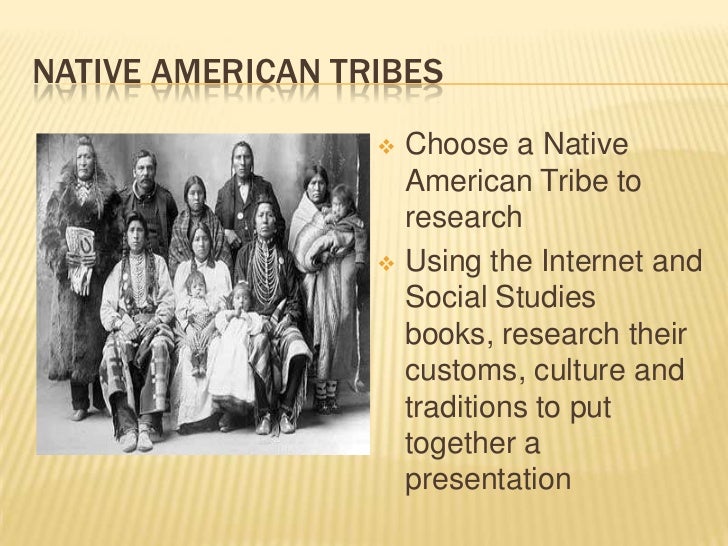 NATIVE AMERICAN TRIBES

❖ Choose a Native American Tribe to research

❖ Using the Internet and Social Studies books, research their customs, culture and traditions to put together a presentation